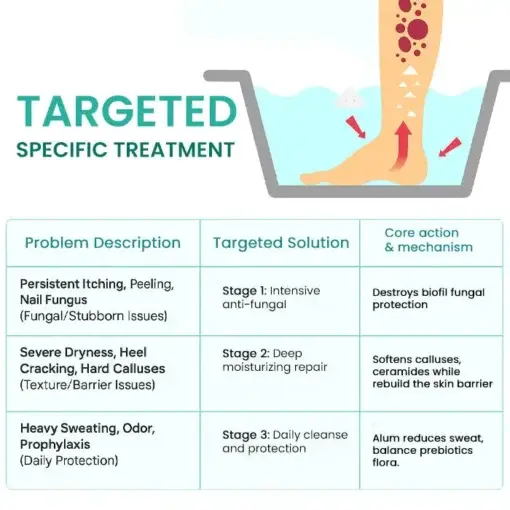 TARGETED
SPECIFIC TREATMENT

| Problem Description | Targeted Solution | Core action & mechanism |
|---|---|---|
| Persistent Itching, Peeling, Nail Fungus (Fungal/Stubborn Issues) | Stage 1: Intensive anti-fungal | Destroys biofil fungal protection |
| Severe Dryness, Heel Cracking, Hard Calluses (Texture/Barrier Issues) | Stage 2: Deep moisturizing repair | Softens calluses, ceramides while rebuild the skin barrier |
| Heavy Sweating, Odor, Prophylaxis (Daily Protection) | Stage 3: Daily cleanse and protection | Alum reduces sweat, balance prebiotics flora. |